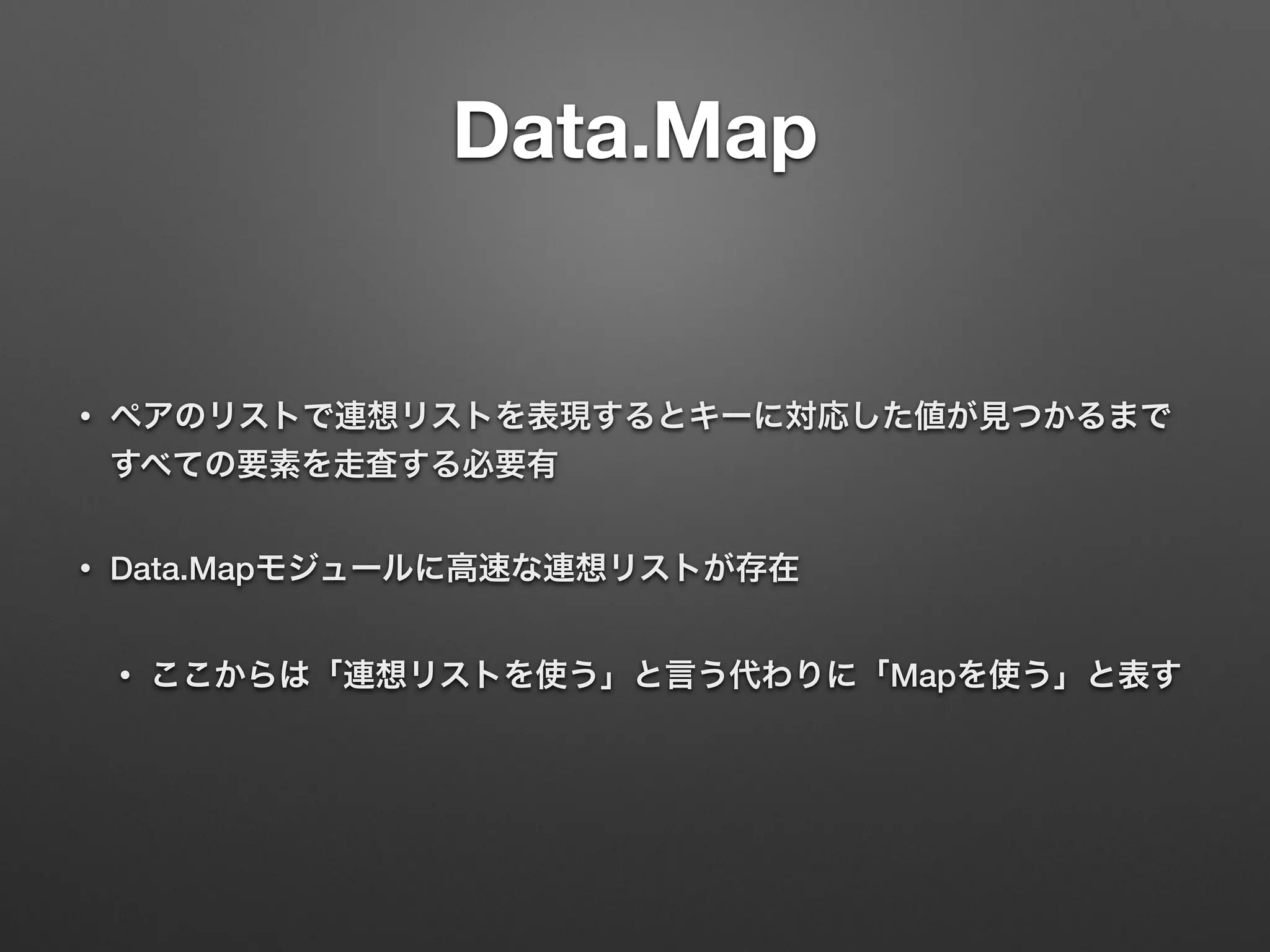 Data.Map

• ペアのリストで連想リストを表現するとキーに対応した値が見つかるまですべての要素を走査する必要有

• Data.Mapモジュールに高速な連想リストが存在

• ここからは「連想リストを使う」と言う代わりに「Mapを使う」と表す